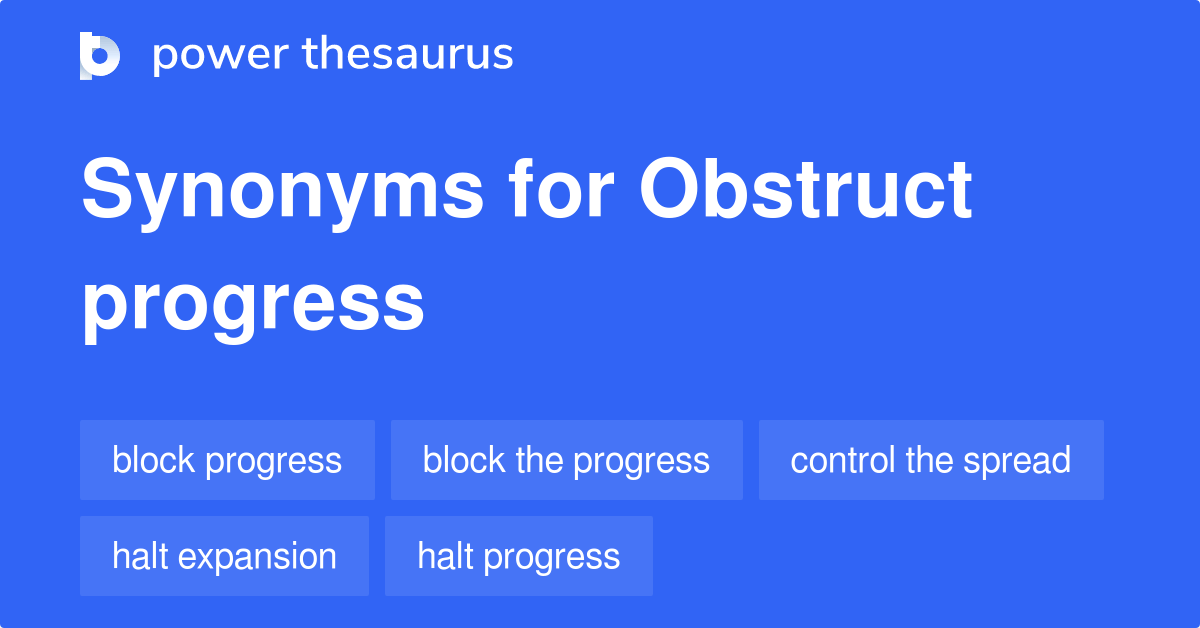 power thesaurus

Synonyms for Obstruct progress

block progress
block the progress
control the spread
halt expansion
halt progress